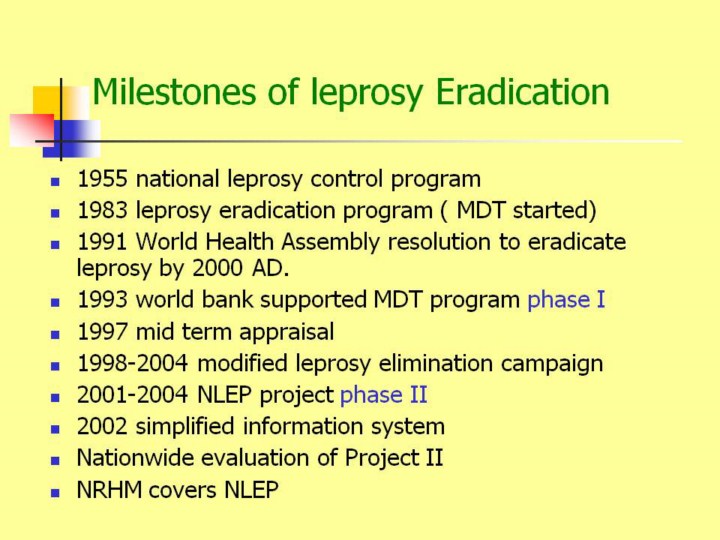 Milestones of leprosy Eradication

- 1955 national leprosy control program
- 1983 leprosy eradication program ( MDT started)
- 1991 World Health Assembly resolution to eradicate leprosy by 2000 AD.
- 1993 world bank supported MDT program phase I
- 1997 mid term appraisal
- 1998-2004 modified leprosy elimination campaign
- 2001-2004 NLEP project phase II
- 2002 simplified information system
- Nationwide evaluation of Project II
- NRHM covers NLEP